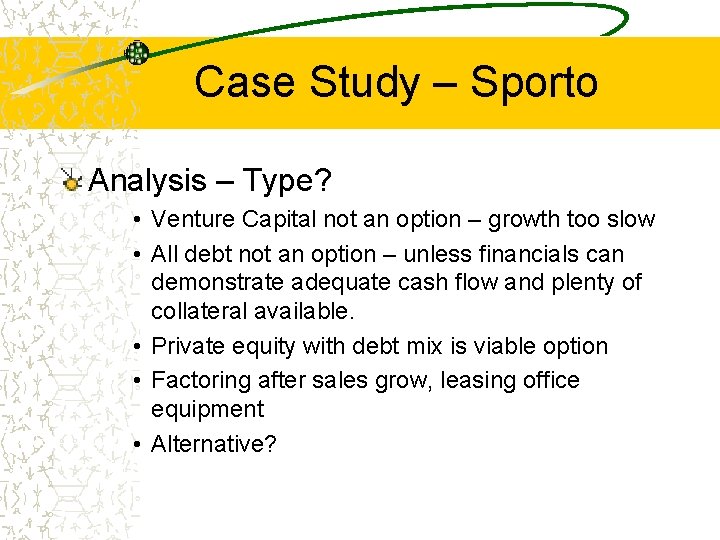 Case Study – Sporto

Analysis – Type?

• Venture Capital not an option – growth too slow
• All debt not an option – unless financials can demonstrate adequate cash flow and plenty of collateral available.
• Private equity with debt mix is viable option
• Factoring after sales grow, leasing office equipment
• Alternative?